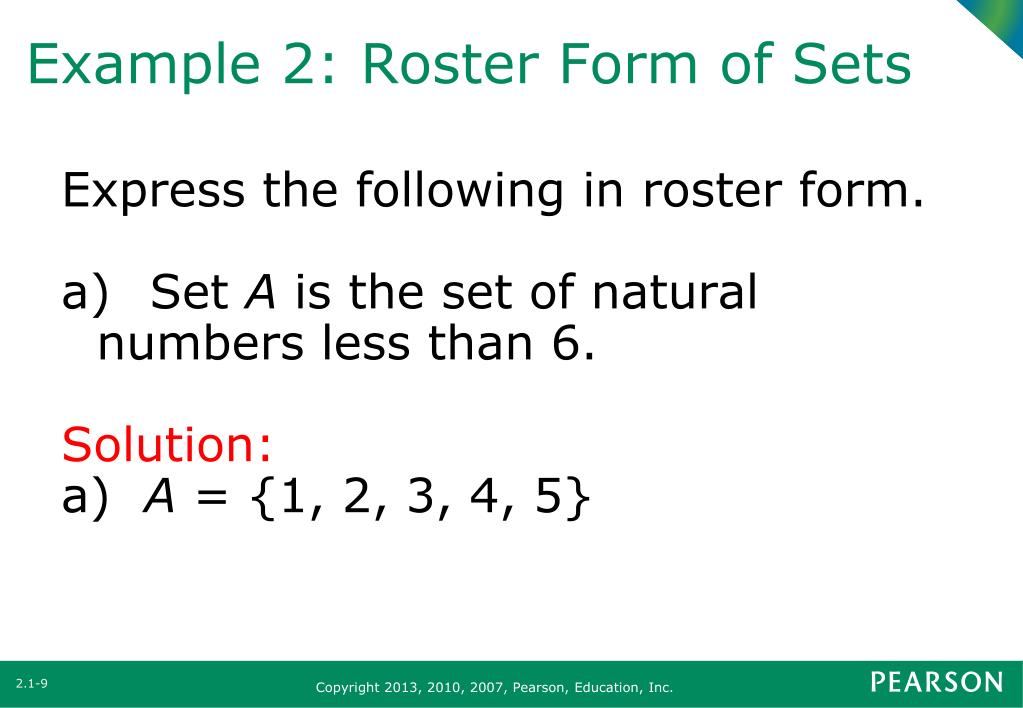 Example 2: Roster Form of Sets

Express the following in roster form.

a) Set $A$ is the set of natural numbers less than 6.

Solution:
a) $A = \{1, 2, 3, 4, 5\}$

2.1-9

Copyright 2013, 2010, 2007, Pearson, Education, Inc.

PEARSON